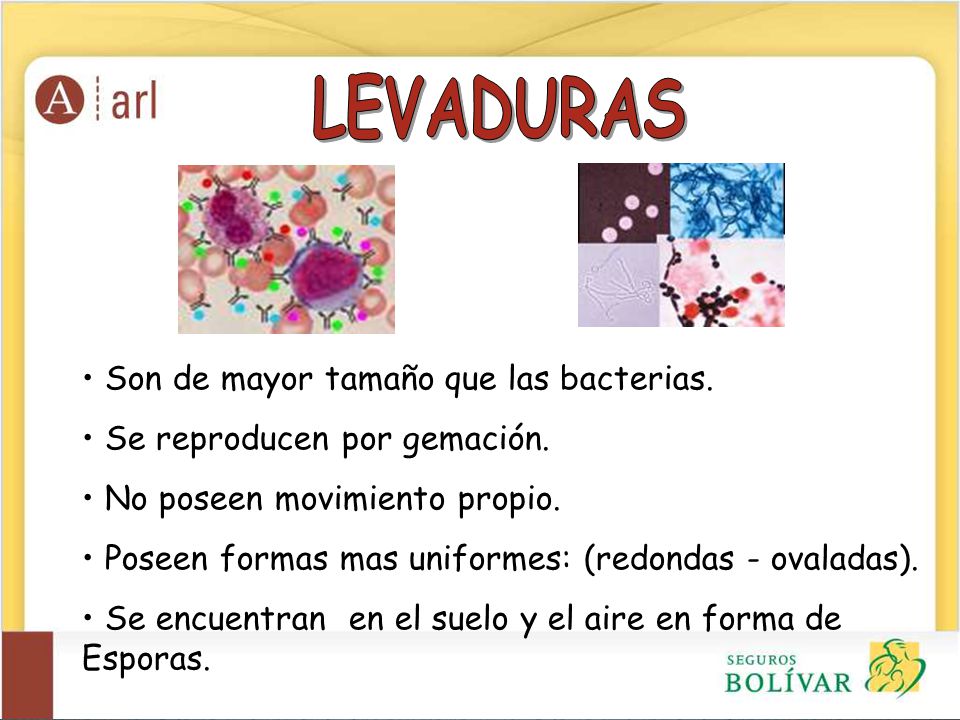 A arl

LEVADURAS

• Son de mayor tamaño que las bacterias.

• Se reproducen por gemación.

• No poseen movimiento propio.

• Poseen formas mas uniformes: (redondas - ovaladas).

• Se encuentran en el suelo y el aire en forma de Esporas.

SEGUROS BOLÍVAR